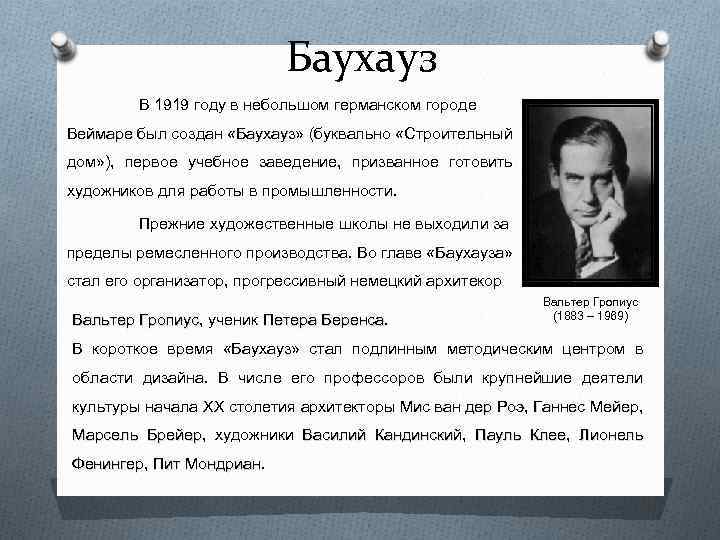 Баухауз

В 1919 году в небольшом германском городе Веймаре был создан «Баухауз» (буквально «Строительный дом»), первое учебное заведение, призванное готовить художников для работы в промышленности.

Прежние художественные школы не выходили за пределы ремесленного производства. Во главе «Баухауза» стал его организатор, прогрессивный немецкий архитекор

Вальтер Гропиус
(1883 – 1969)

Вальтер Гропиус, ученик Петера Беренса.

В короткое время «Баухауз» стал подлинным методическим центром в области дизайна. В числе его профессоров были крупнейшие деятели культуры начала XX столетия архитекторы Мис ван дер Роэ, Ганнес Мейер, Марсель Брейер, художники Василий Кандинский, Пауль Клее, Лионель Фенингер, Пит Мондриан.